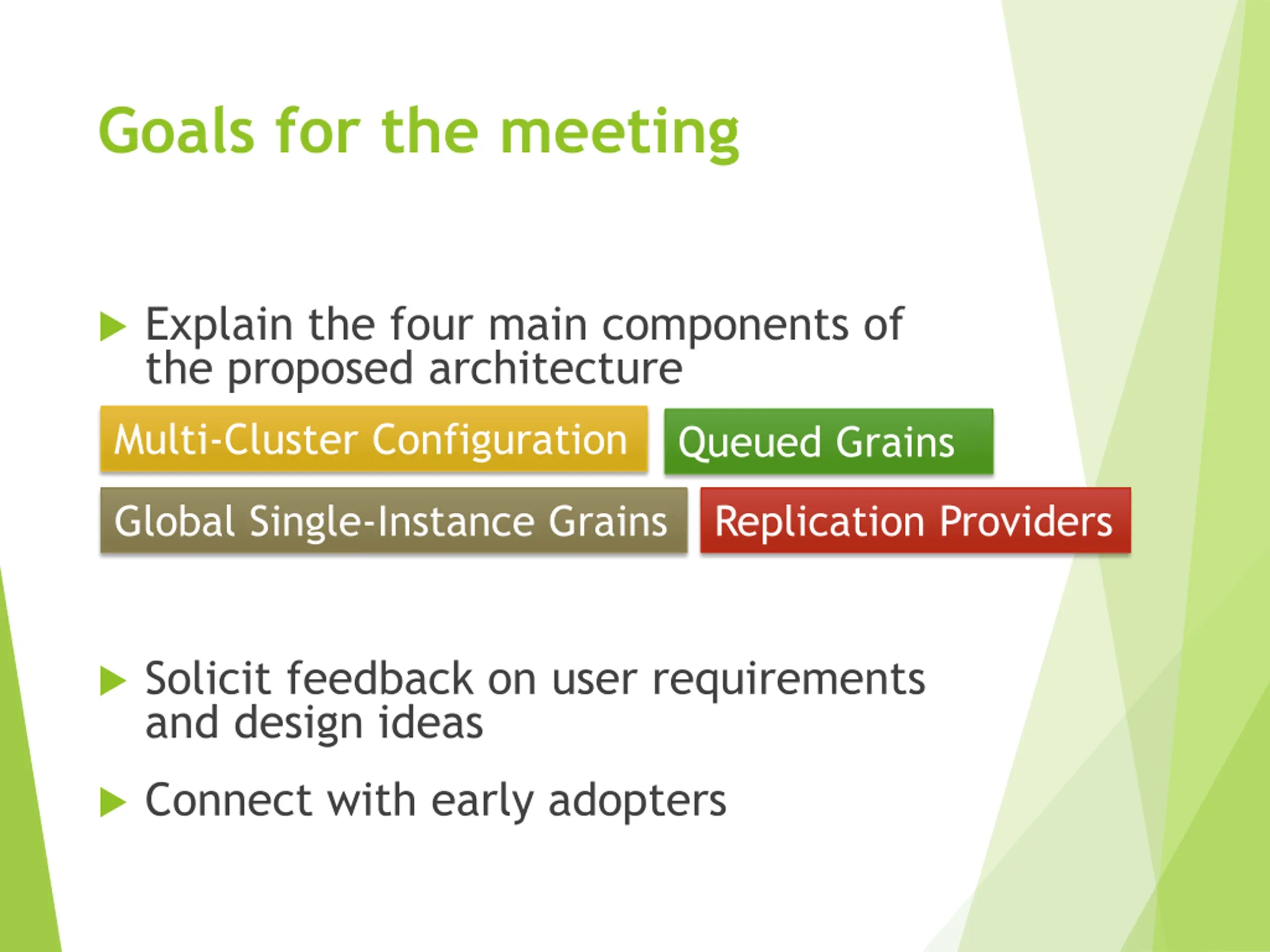 Goals for the meeting

Explain the four main components of the proposed architecture

Multi-Cluster Configuration

Queued Grains

Global Single-Instance Grains

Replication Providers

Solicit feedback on user requirements and design ideas

Connect with early adopters